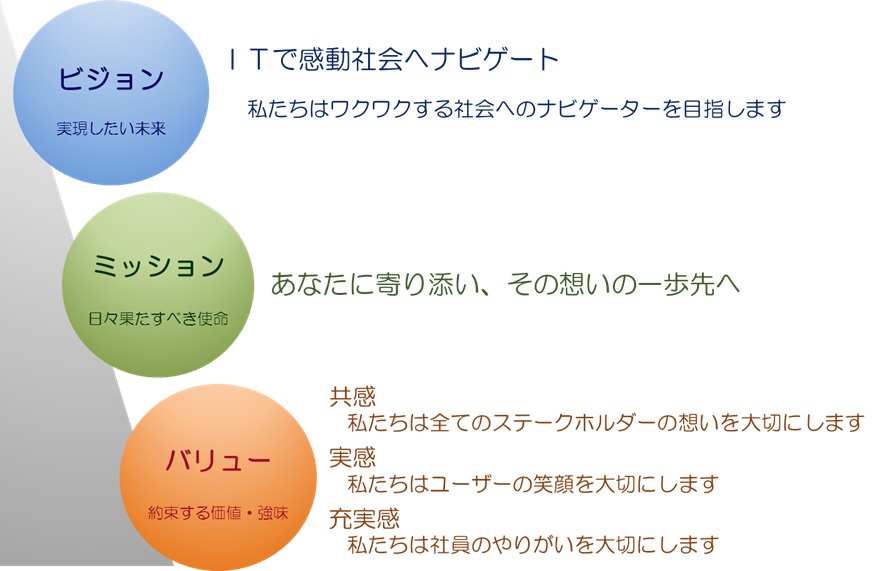 ビジョン
実現したい未来

ＩＴで感動社会へナビゲート

私たちはワクワクする社会へのナビゲーターを目指します

ミッション
日々果たすべき使命

あなたに寄り添い、その想いの一歩先へ

バリュー
約束する価値・強味

共感
私たちは全てのステークホルダーの想いを大切にします

実感
私たちはユーザーの笑顔を大切にします

充実感
私たちは社員のやりがいを大切にします